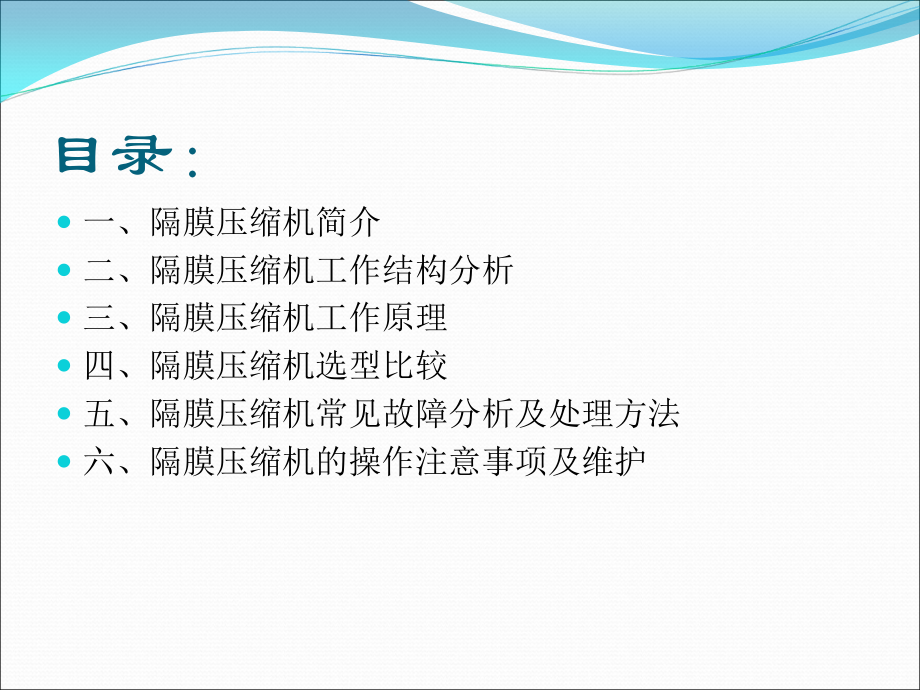 目录：

- 一、隔膜压缩机简介
- 二、隔膜压缩机工作结构分析
- 三、隔膜压缩机工作原理
- 四、隔膜压缩机选型比较
- 五、隔膜压缩机常见故障分析及处理方法
- 六、隔膜压缩机的操作注意事项及维护